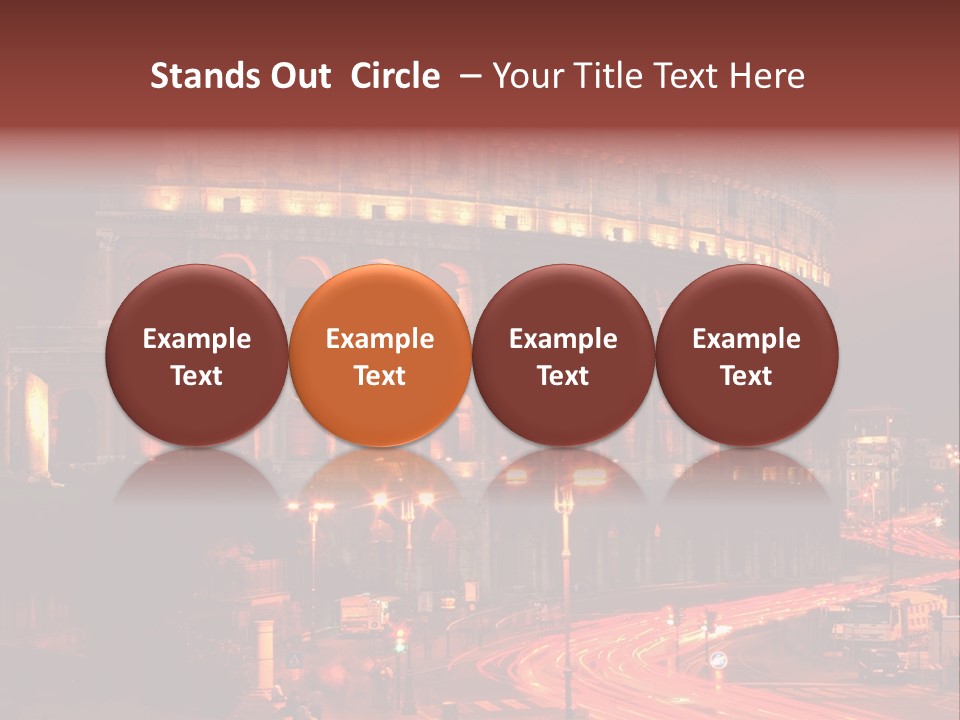 Stands Out Circle – Your Title Text Here

Example Text

Example Text

Example Text

Example Text